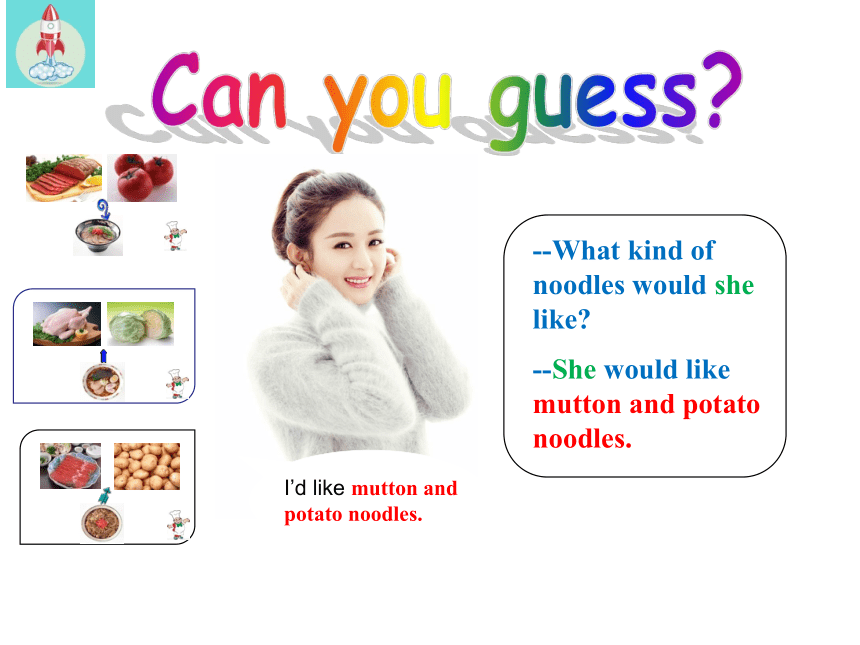 Can you guess?

I'd like mutton and potato noodles.

--What kind of noodles would she like?

--She would like mutton and potato noodles.